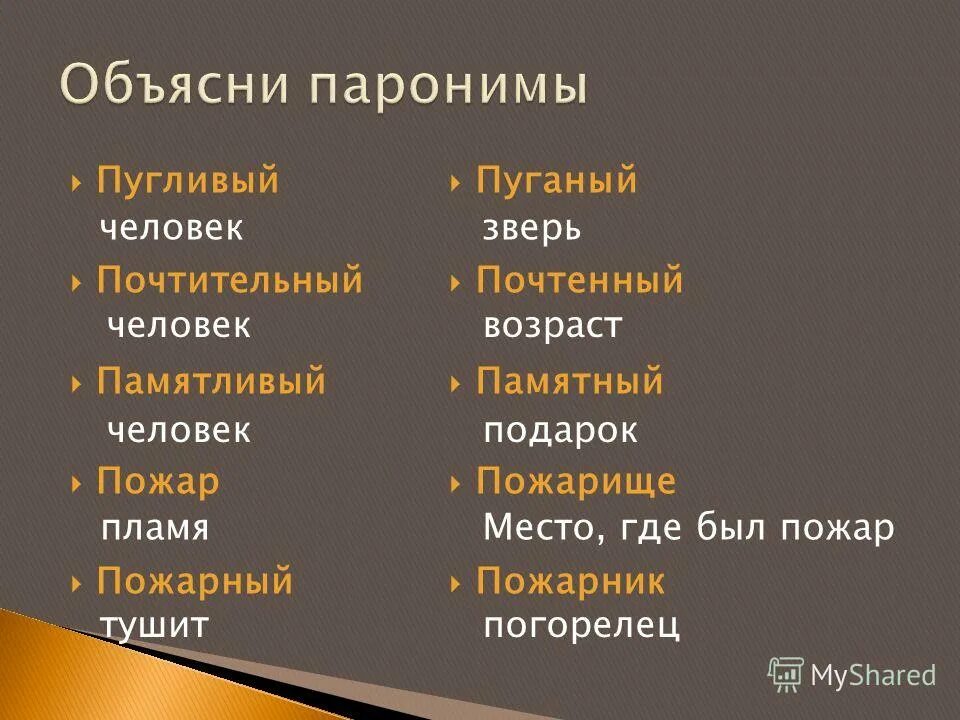 Объясни паронимы

Пугливый человек

Почтительный человек

Памятливый человек

Пожар пламя

Пожарный тушит

Пуганый зверь

Почтенный возраст

Памятный подарок

Пожарище Место, где был пожар

Пожарник погорелец

MyShared